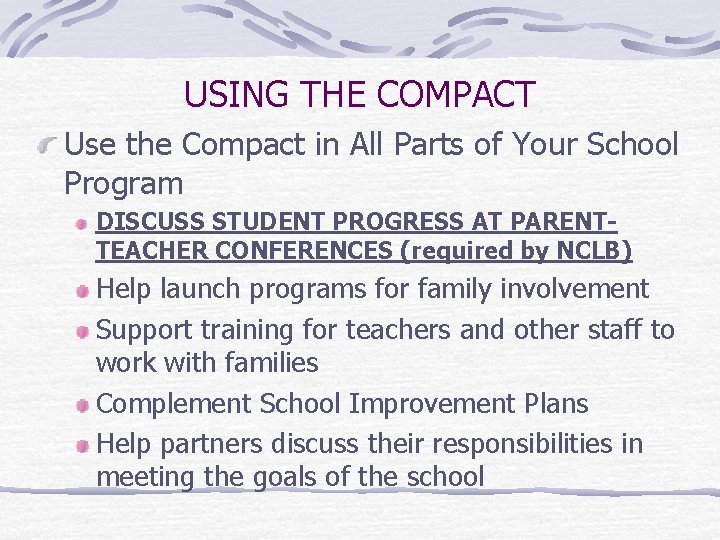 USING THE COMPACT

Use the Compact in All Parts of Your School Program

DISCUSS STUDENT PROGRESS AT PARENT-TEACHER CONFERENCES (required by NCLB)

Help launch programs for family involvement

Support training for teachers and other staff to work with families

Complement School Improvement Plans

Help partners discuss their responsibilities in meeting the goals of the school